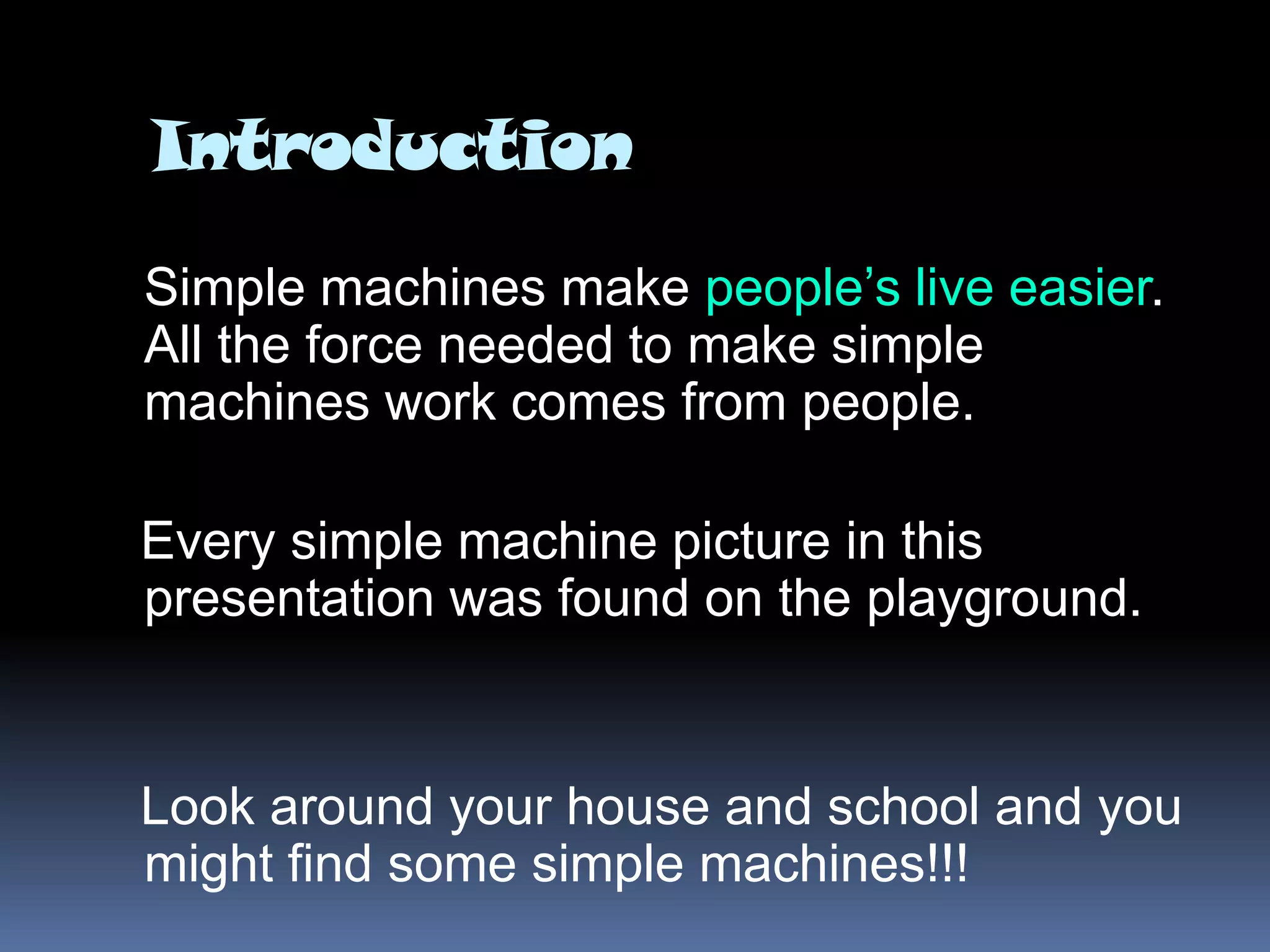 Introduction

Simple machines make people’s live easier. All the force needed to make simple machines work comes from people.

Every simple machine picture in this presentation was found on the playground.

Look around your house and school and you might find some simple machines!!!